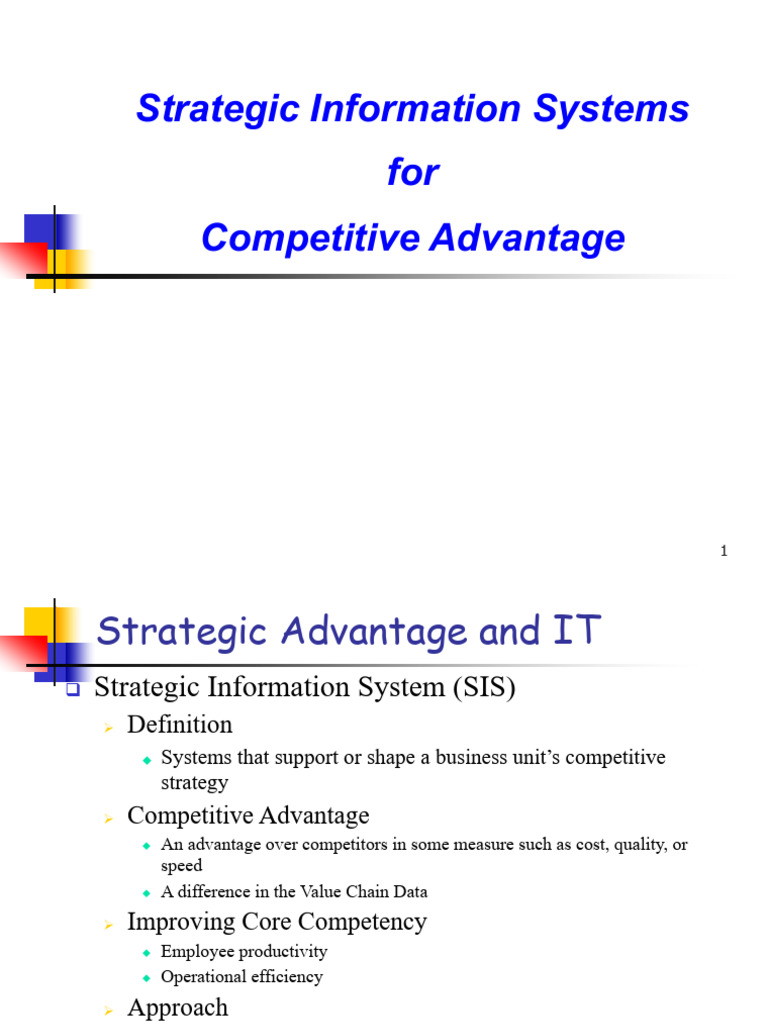 Strategic Information Systems
for
Competitive Advantage

1

Strategic Advantage and IT

Strategic Information System (SIS)

Definition

Systems that support or shape a business unit's competitive strategy

Competitive Advantage

An advantage over competitors in some measure such as cost, quality, or speed

A difference in the Value Chain Data

Improving Core Competency

Employee productivity

Operational efficiency

Approach